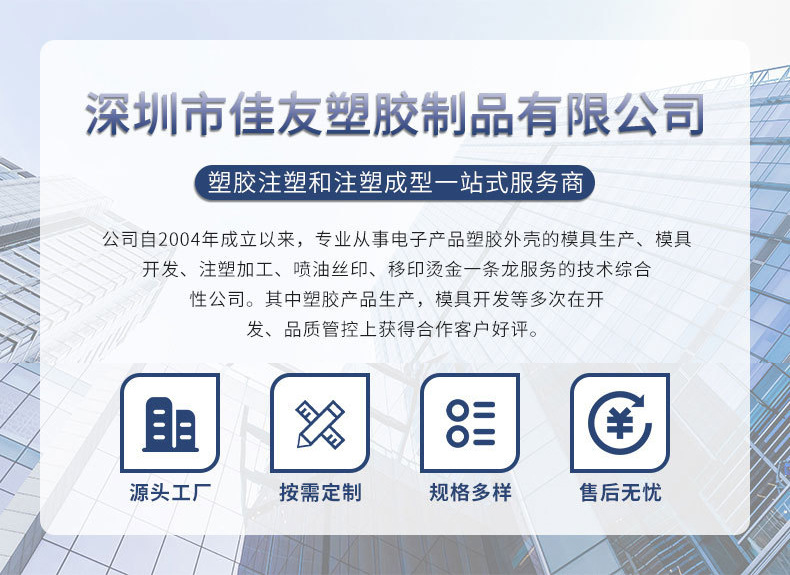 深圳市佳友塑胶制品有限公司

塑胶注塑和注塑成型一站式服务商

公司自2004年成立以来，专业从事电子产品塑胶外壳的模具生产、模具开发、注塑加工、喷油丝印、移印烫金一条龙服务的技术综合性公司。其中塑胶产品生产，模具开发等多次在开发、品质管控上获得合作客户好评。

源头工厂

按需定制

规格多样

售后无忧